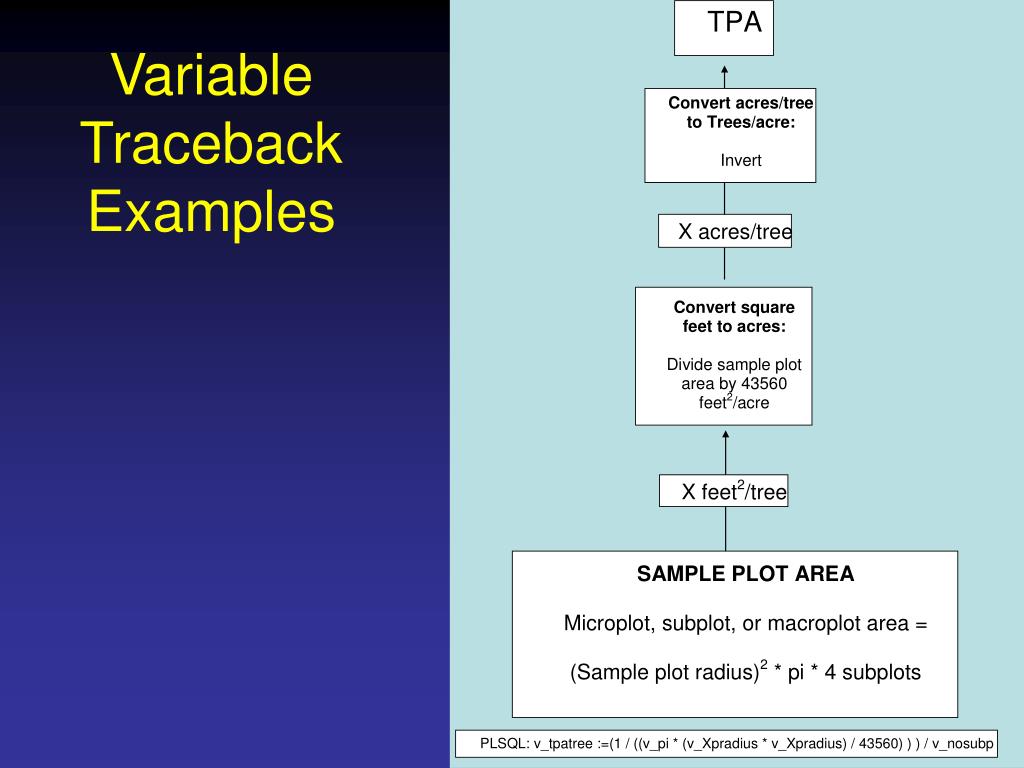 Variable Traceback Examples

TPA

Convert acres/tree to Trees/acre:

Invert

X acres/tree

Convert square feet to acres:

Divide sample plot area by 43560 feet$^2$/acre

X feet$^2$/tree

SAMPLE PLOT AREA

Microplot, subplot, or macroplot area =

(Sample plot radius)$^2$ * pi * 4 subplots

PLSQL: v_tpatree :=(1 / ((v_pi * (v_Xpradius * v_Xpradius) / 43560) ) ) / v_nosubp